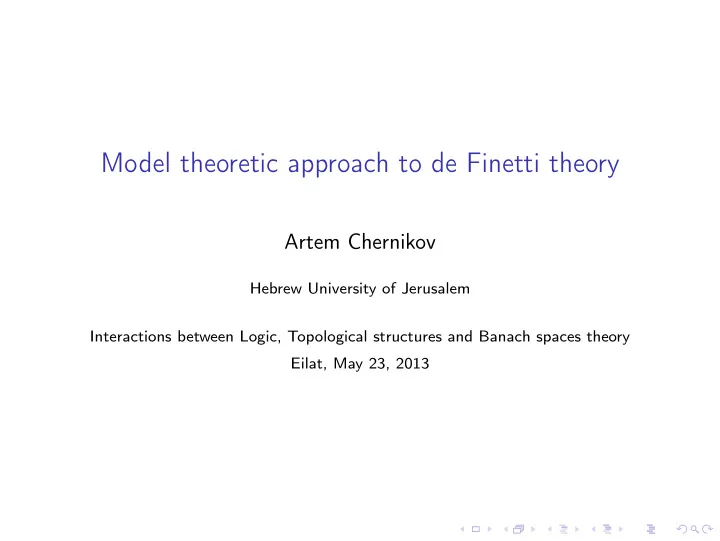 Model theoretic approach to de Finetti theory

Artem Chernikov

Hebrew University of Jerusalem

Interactions between Logic, Topological structures and Banach spaces theory
Eilat, May 23, 2013